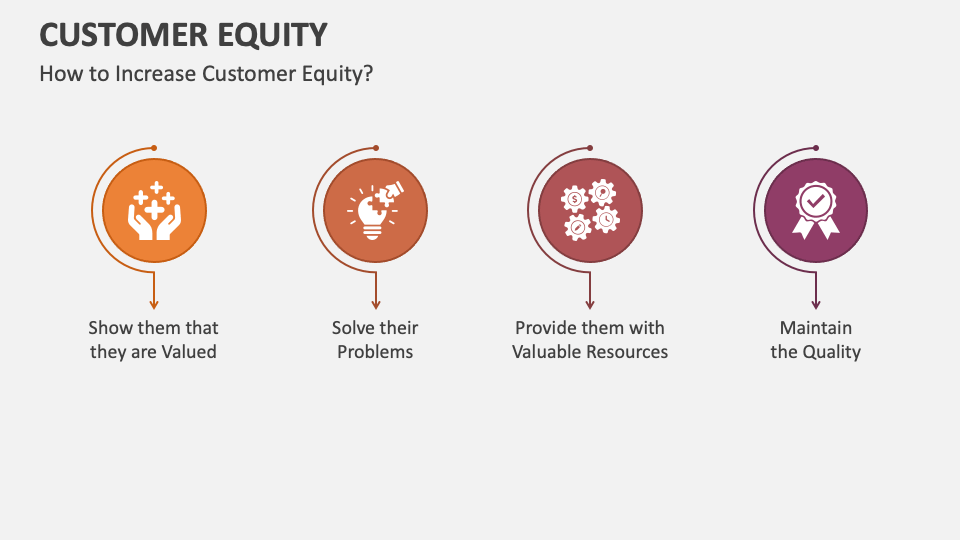 CUSTOMER EQUITY

How to Increase Customer Equity?

Show them that they are Valued

Solve their Problems

Provide them with Valuable Resources

Maintain the Quality